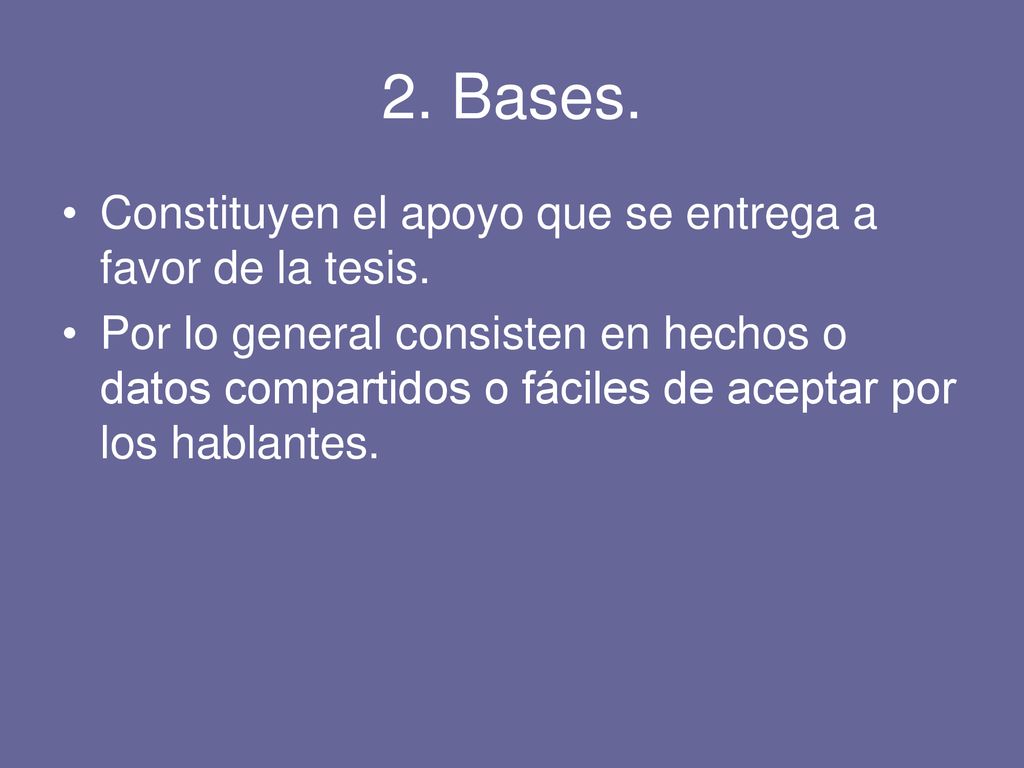 2. Bases.

• Constituyen el apoyo que se entrega a favor de la tesis.

• Por lo general consisten en hechos o datos compartidos o fáciles de aceptar por los hablantes.